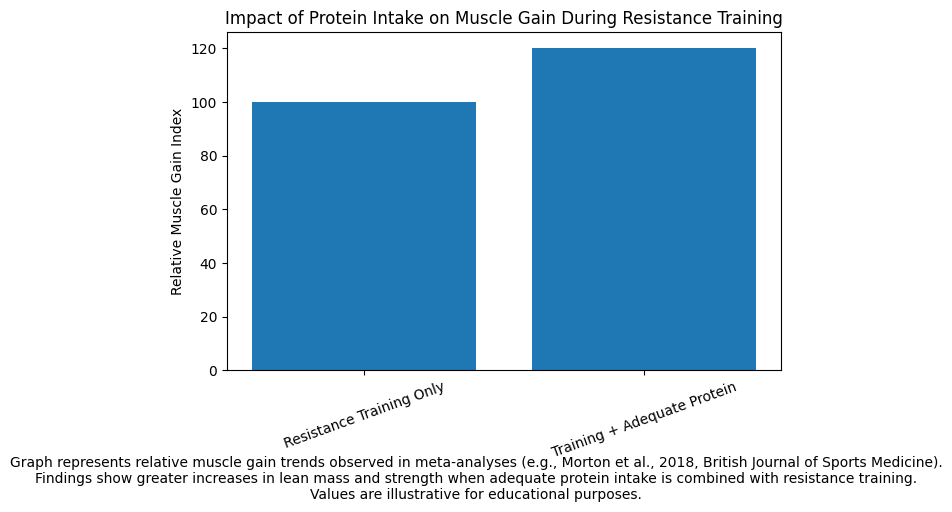 Impact of Protein Intake on Muscle Gain During Resistance Training

Relative Muscle Gain Index

120
100
80
60
40
20
0

Resistance Training Only
Training + Adequate Protein

Graph represents relative muscle gain trends observed in meta-analyses (e.g., Morton et al., 2018, British Journal of Sports Medicine). Findings show greater increases in lean mass and strength when adequate protein intake is combined with resistance training. Values are illustrative for educational purposes.